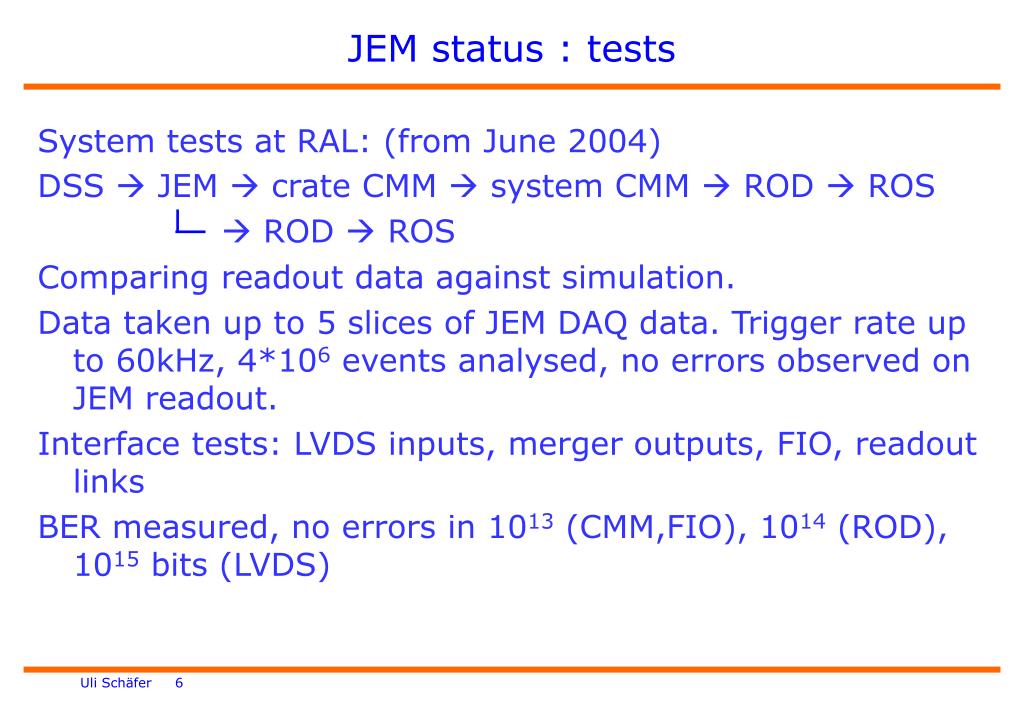 JEM status : tests

System tests at RAL: (from June 2004)

DSS → JEM → crate CMM → system CMM → ROD → ROS
└ → ROD → ROS

Comparing readout data against simulation.

Data taken up to 5 slices of JEM DAQ data. Trigger rate up to 60kHz, $4*10^6$ events analysed, no errors observed on JEM readout.

Interface tests: LVDS inputs, merger outputs, FIO, readout links

BER measured, no errors in $10^{13}$ (CMM,FIO), $10^{14}$ (ROD), $10^{15}$ bits (LVDS)

Uli Schäfer 6